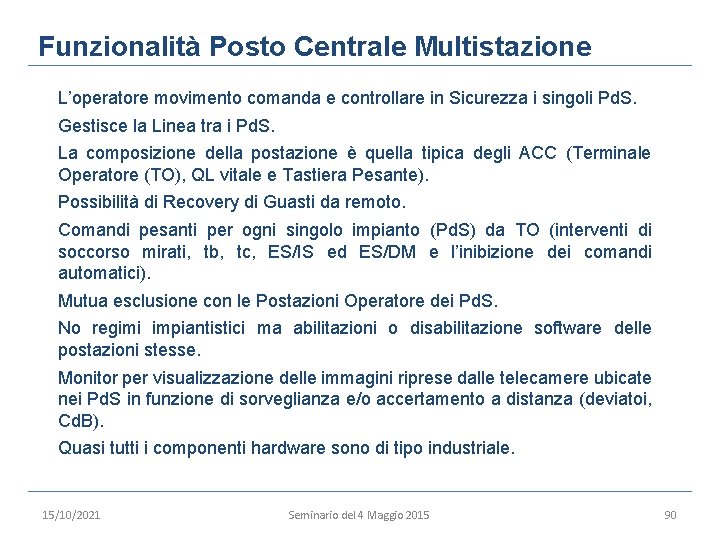 Funzionalità Posto Centrale Multistazione

L'operatore movimento comanda e controllare in Sicurezza i singoli PdS.

Gestisce la Linea tra i PdS.

La composizione della postazione è quella tipica degli ACC (Terminale Operatore (TO), QL vitale e Tastiera Pesante).

Possibilità di Recovery di Guasti da remoto.

Comandi pesanti per ogni singolo impianto (PdS) da TO (interventi di soccorso mirati, tb, tc, ES/IS ed ES/DM e l'inibizione dei comandi automatici).

Mutua esclusione con le Postazioni Operatore dei PdS.

No regimi impiantistici ma abilitazioni o disabilitazione software delle postazioni stesse.

Monitor per visualizzazione delle immagini riprese dalle telecamere ubicate nei PdS in funzione di sorveglianza e/o accertamento a distanza (deviatoi, CdB).

Quasi tutti i componenti hardware sono di tipo industriale.

15/10/2021 Seminario del 4 Maggio 2015 90